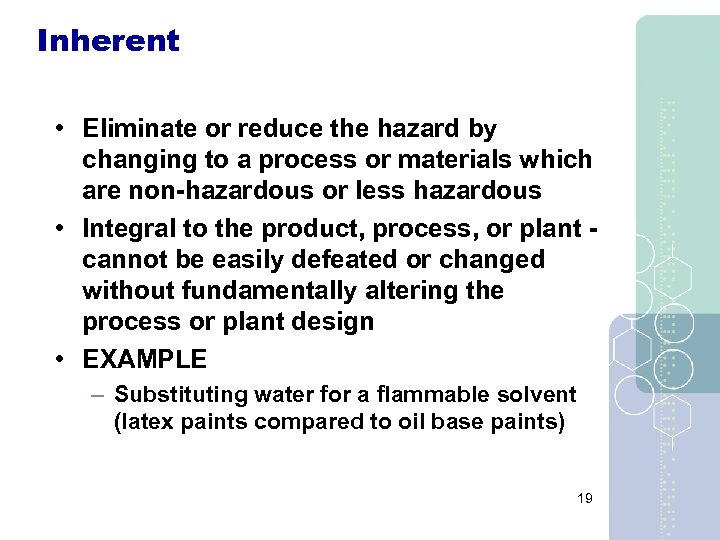 Inherent

• Eliminate or reduce the hazard by changing to a process or materials which are non-hazardous or less hazardous
• Integral to the product, process, or plant - cannot be easily defeated or changed without fundamentally altering the process or plant design
• EXAMPLE
– Substituting water for a flammable solvent (latex paints compared to oil base paints)

19